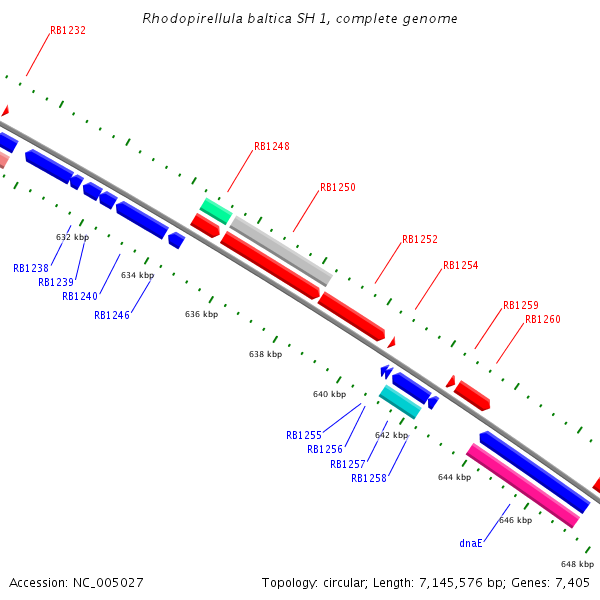 Rhodopirellula baltica SH 1, complete genome

RB1232

RB1248

RB1250

RB1252

RB1254

RB1259

RB1260

632 kbp

RB1238

RB1239

RB1240

634 kbp

RB1246

636 kbp

638 kbp

640 kbp

RB1255

RB1256

642 kbp

RB1257

RB1258

644 kbp

646 kbp

dnaE

648 kbp

Accession: NC_005027

Topology: circular; Length: 7,145,576 bp; Genes: 7,405